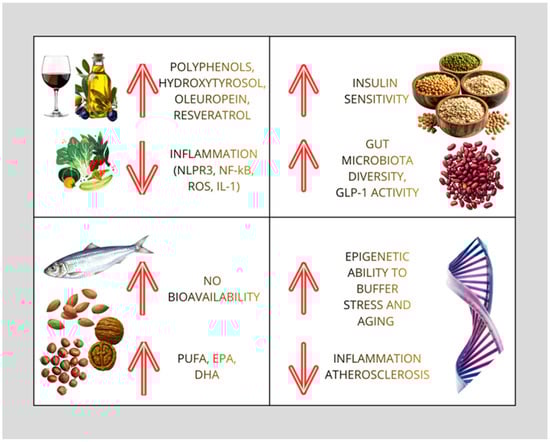 POLYPHENOLS, HYDROXYTYROSOL, OLEUROPEIN, RESVERATROL

INFLAMMATION (NLPR3, NF-kB, ROS, IL-1)

INSULIN SENSITIVITY

GUT MICROBIOTA DIVERSITY, GLP-1 ACTIVITY

NO BIOAVAILABILITY

PUFA, EPA, DHA

EPIGENETIC ABILITY TO BUFFER STRESS AND AGING

INFLAMMATION ATHEROSCLEROSIS